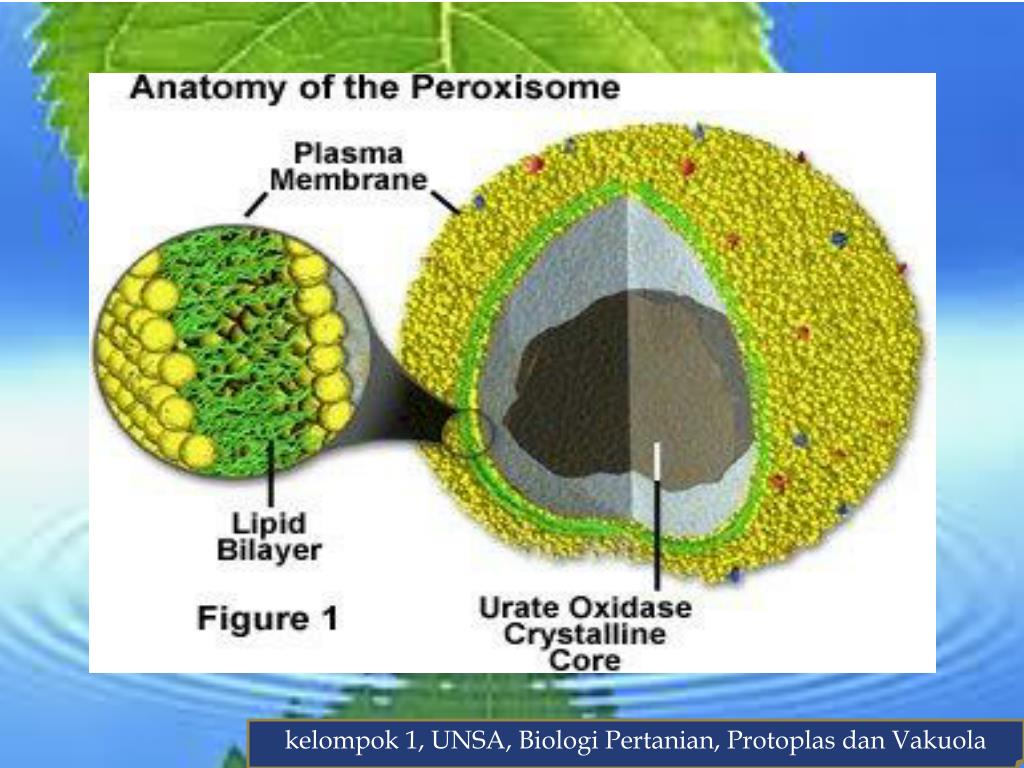 Anatomy of the Peroxisome

Plasma Membrane

Lipid Bilayer

Figure 1

Urate Oxidase Crystalline Core

kelompok 1, UNSA, Biologi Pertanian, Protoplas dan Vakuola